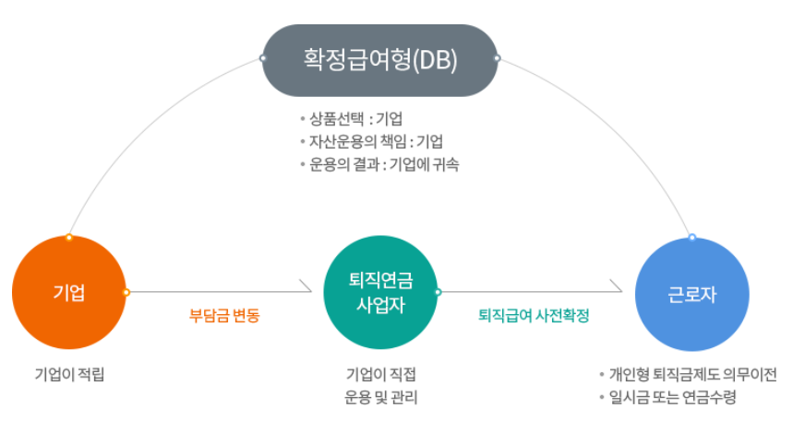 확정급여형(DB)

• 상품선택 : 기업
• 자산운용의 책임 : 기업
• 운용의 결과 : 기업에 귀속

기업

부담금 변동

퇴직연금 사업자

퇴직급여 사전확정

근로자

기업이 적립

기업이 직접 운용 및 관리

• 개인형 퇴직금제도 의무이전
• 일시금 또는 연금수령